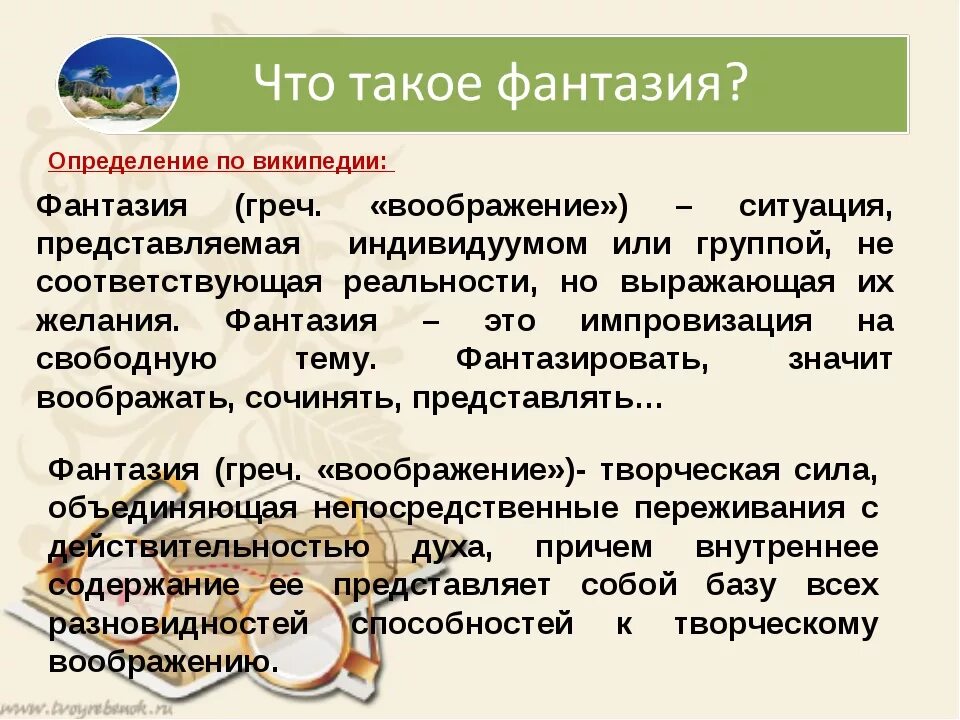 Что такое фантазия?

Определение по википедии:

Фантазия (греч. «воображение») – ситуация, представляемая индивидуумом или группой, не соответствующая реальности, но выражающая их желания. Фантазия – это импровизация на свободную тему. Фантазировать, значит воображать, сочинять, представлять…

Фантазия (греч. «воображение»)- творческая сила, объединяющая непосредственные переживания с действительностью духа, причем внутреннее содержание ее представляет собой базу всех разновидностей способностей к творческому воображению.

www.tvoyrebenok.ru